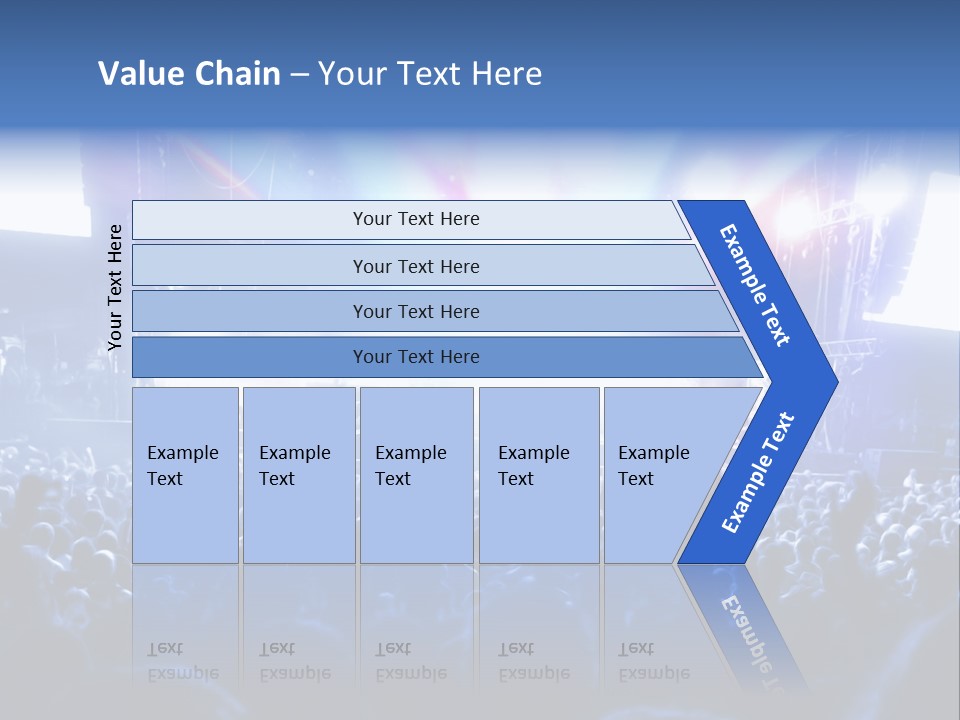 Value Chain – Your Text Here

Your Text Here

Your Text Here

Your Text Here

Your Text Here

Your Text Here

Example Text

Example Text

Example Text

Example Text

Example Text

Example Text

Example Text